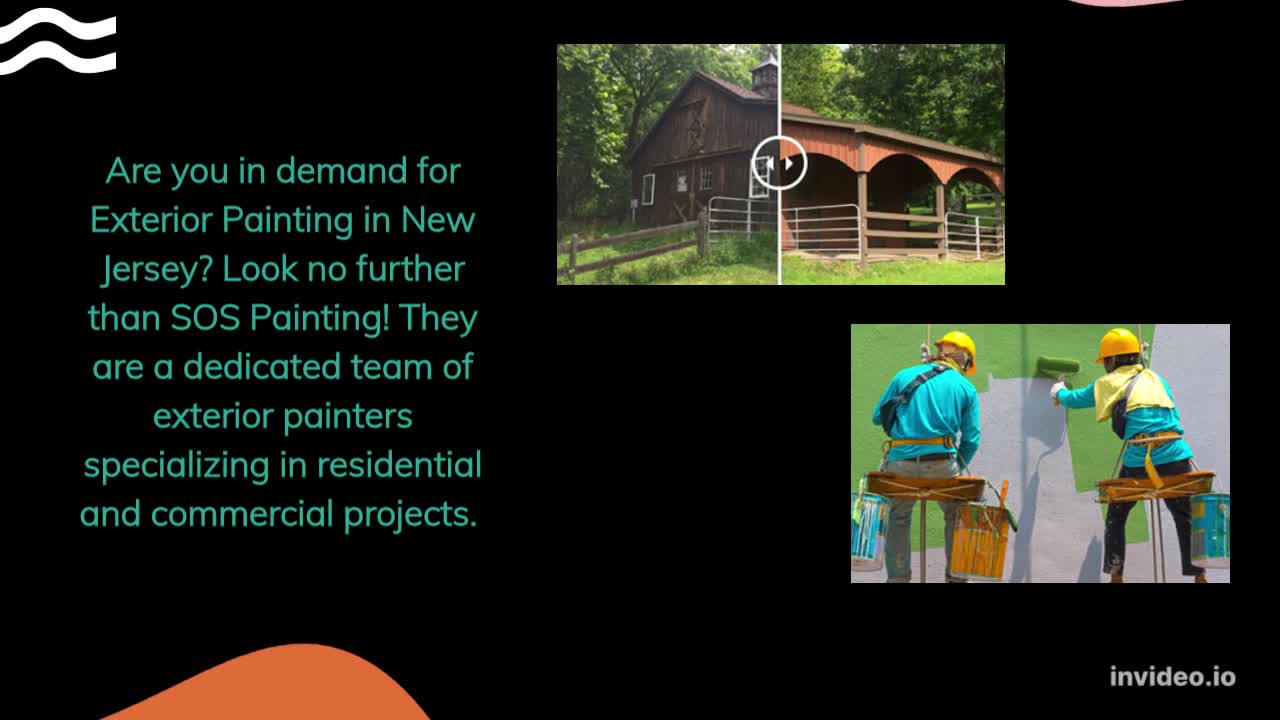 Are you in demand for Exterior Painting in New Jersey? Look no further than SOS Painting! They are a dedicated team of exterior painters specializing in residential and commercial projects.

invideo.io